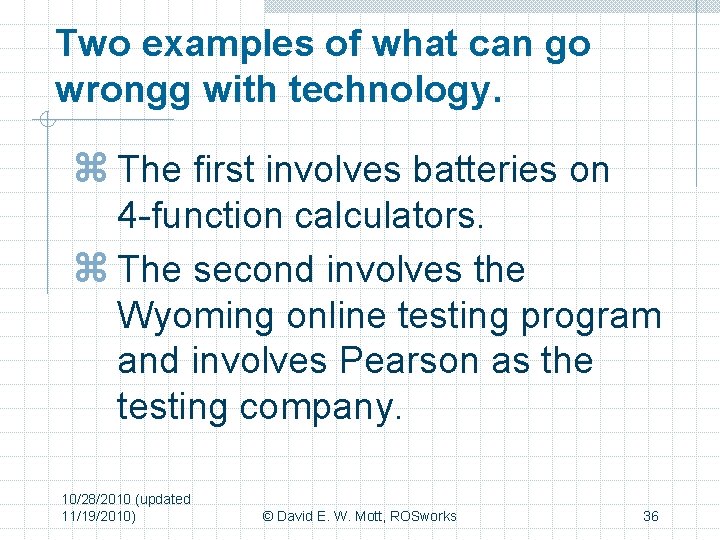 Two examples of what can go wrongg with technology.

⌘ The first involves batteries on 4-function calculators.

⌘ The second involves the Wyoming online testing program and involves Pearson as the testing company.

10/28/2010 (updated 11/19/2010)

© David E. W. Mott, ROSworks

36